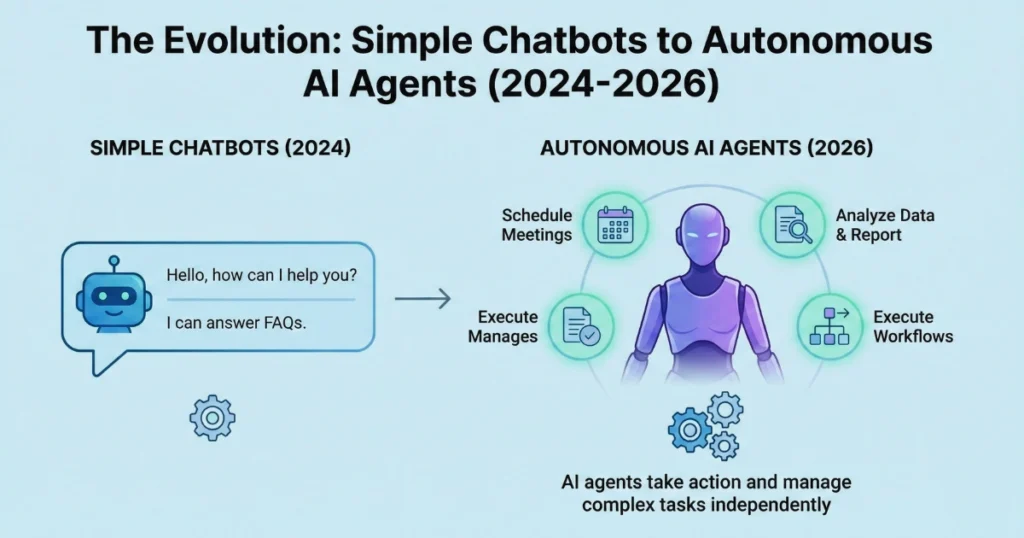 The Evolution: Simple Chatbots to Autonomous AI Agents (2024-2026)

SIMPLE CHATBOTS (2024)

Hello, how can I help you?

I can answer FAQs.

AUTONOMOUS AI AGENTS (2026)

Schedule Meetings

Analyze Data & Report

Execute Manages

Execute Workflows

AI agents take action and manage complex tasks independently